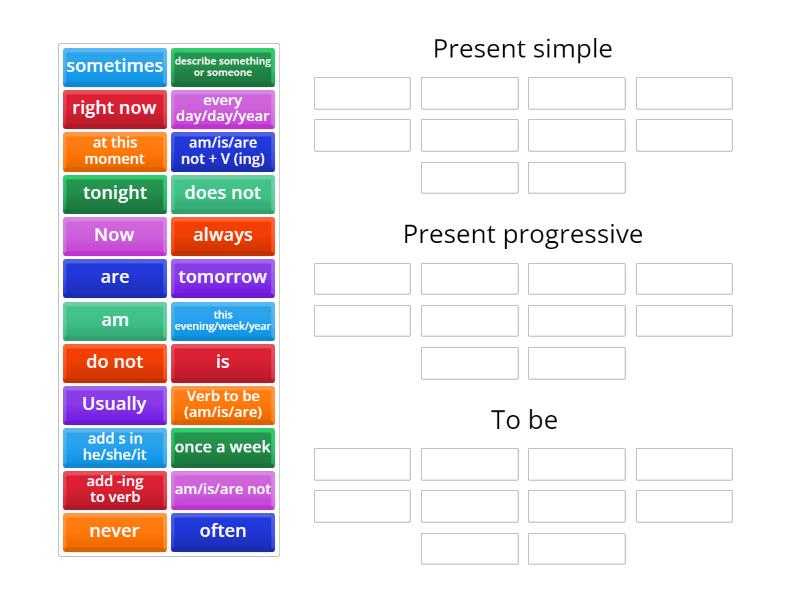 sometimes

describe something or someone

right now

every day/day/year

at this moment

am/is/are not + V (ing)

tonight

does not

Now

always

are

tomorrow

am

this evening/week/year

do not

is

Usually

Verb to be (am/is/are)

add s in he/she/it

once a week

add -ing to verb

am/is/are not

never

often

Present simple

Present progressive

To be